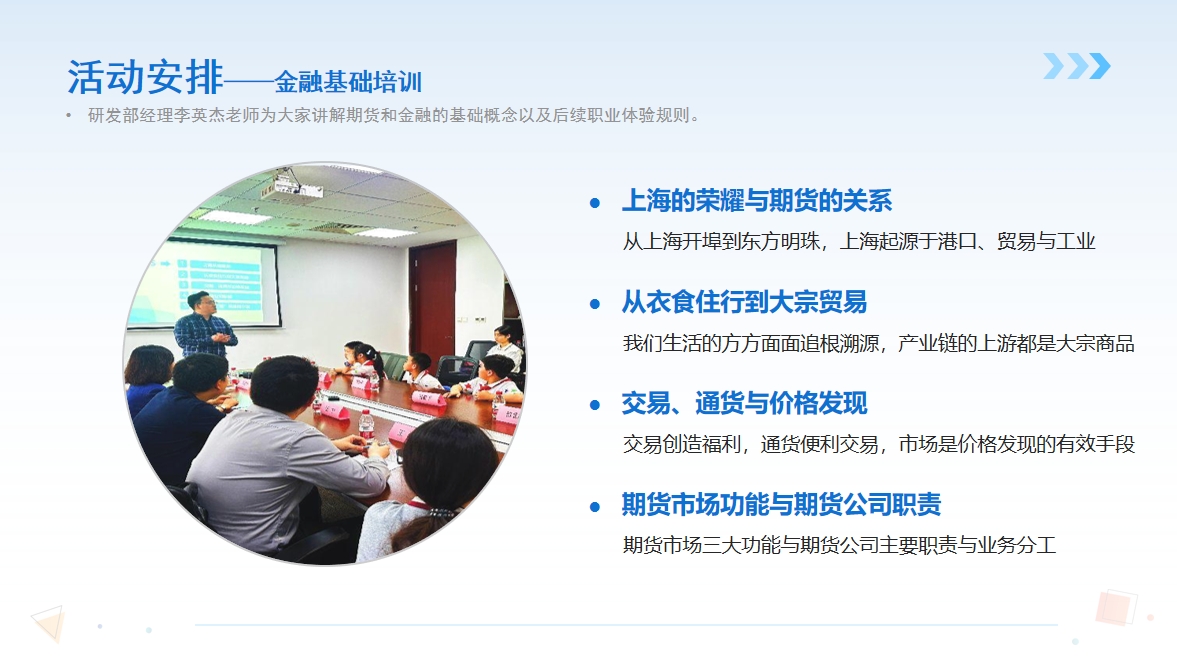 活动安排——金融基础培训

• 研发部经理李英杰老师为大家讲解期货和金融的基础概念以及后续职业体验规则。

• 上海的荣耀与期货的关系
从上海开埠到东方明珠，上海起源于港口、贸易与工业

• 从衣食住行到大宗贸易
我们生活的方方面面追根溯源，产业链的上游都是大宗商品

• 交易、通货与价格发现
交易创造福利，通货便利交易，市场是价格发现的有效手段

• 期货市场功能与期货公司职责
期货市场三大功能与期货公司主要职责与业务分工